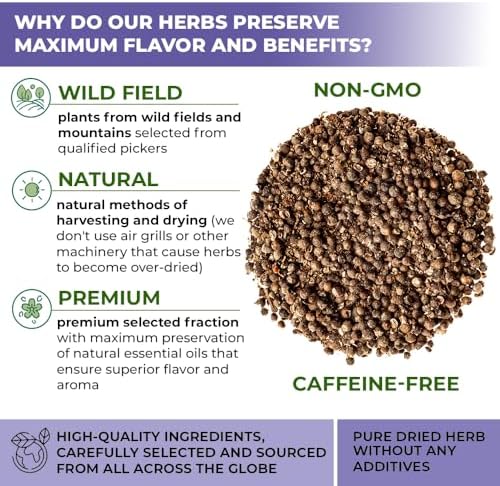 WHY DO OUR HERBS PRESERVE MAXIMUM FLAVOR AND BENEFITS?

WILD FIELD

plants from wild fields and mountains selected from qualified pickers

NATURAL

natural methods of harvesting and drying (we don't use air grills or other machinery that cause herbs to become over-dried)

PREMIUM

premium selected fraction with maximum preservation of natural essential oils that ensure superior flavor and aroma

NON-GMO

CAFFEINE-FREE

HIGH-QUALITY INGREDIENTS, CAREFULLY SELECTED AND SOURCED FROM ALL ACROSS THE GLOBE

PURE DRIED HERB WITHOUT ANY ADDITIVES